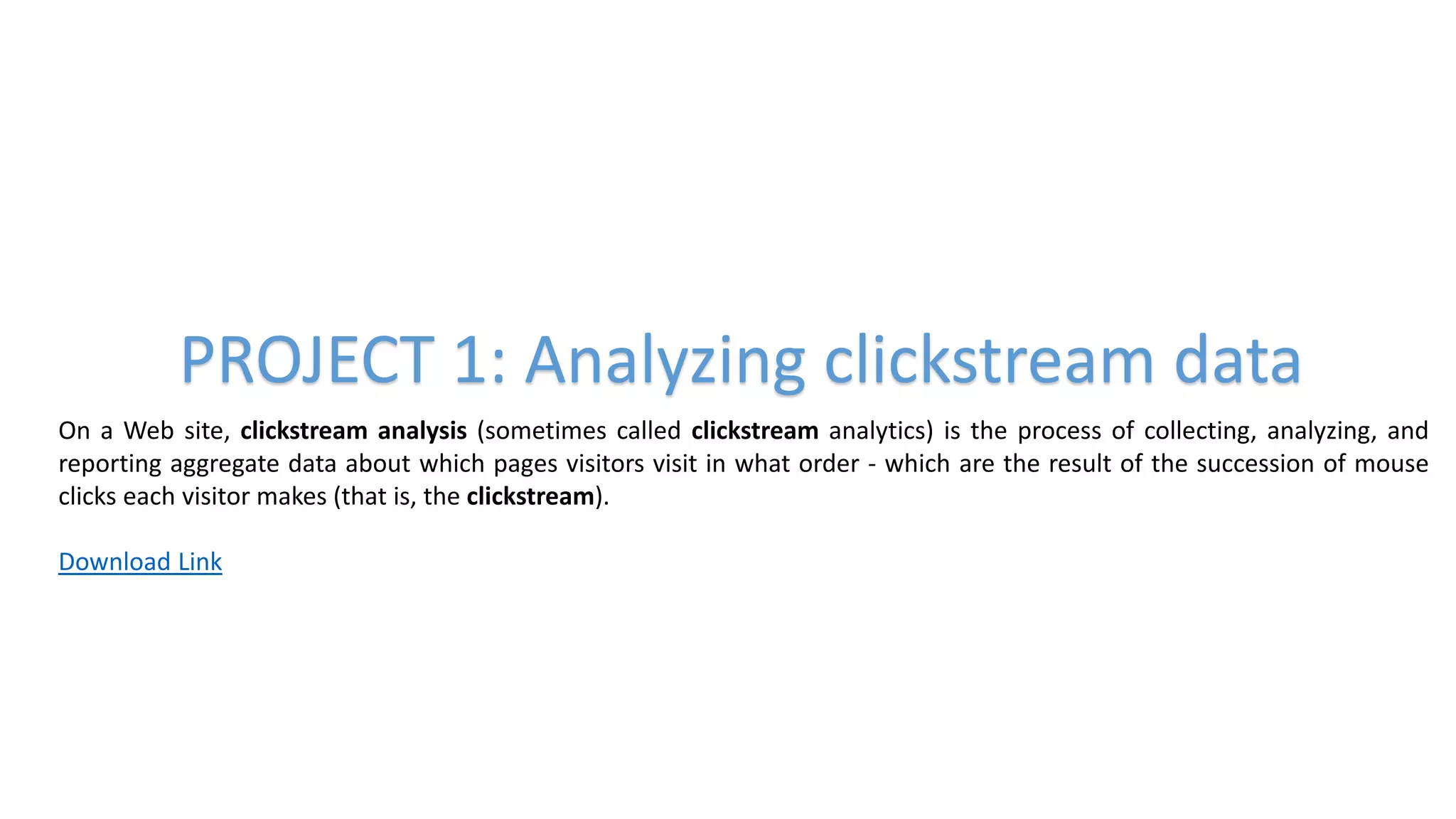 PROJECT 1: Analyzing clickstream data

On a Web site, clickstream analysis (sometimes called clickstream analytics) is the process of collecting, analyzing, and reporting aggregate data about which pages visitors visit in what order - which are the result of the succession of mouse clicks each visitor makes (that is, the clickstream).

Download Link